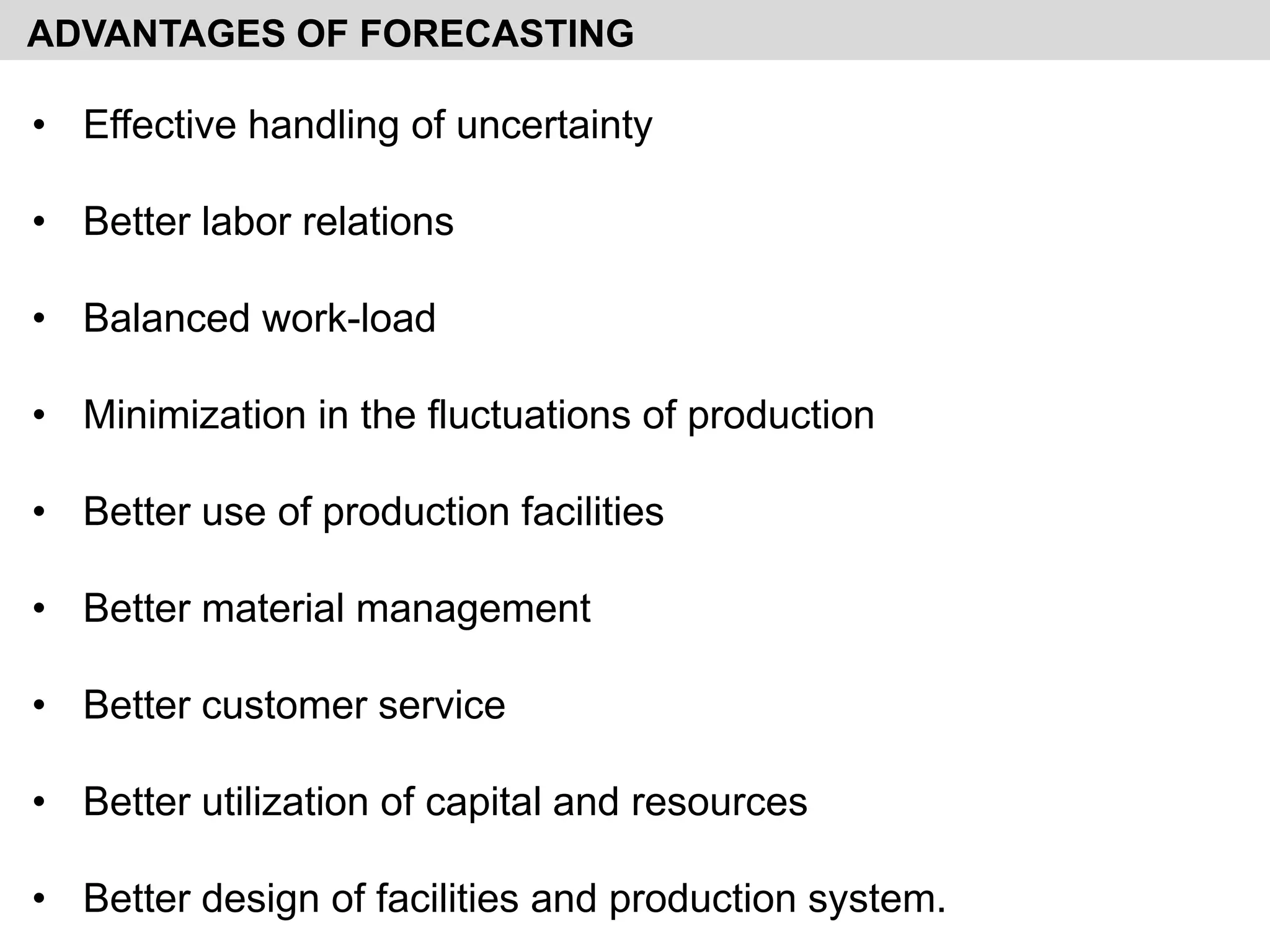 ADVANTAGES OF FORECASTING

• Effective handling of uncertainty

• Better labor relations

• Balanced work-load

• Minimization in the fluctuations of production

• Better use of production facilities

• Better material management

• Better customer service

• Better utilization of capital and resources

• Better design of facilities and production system.